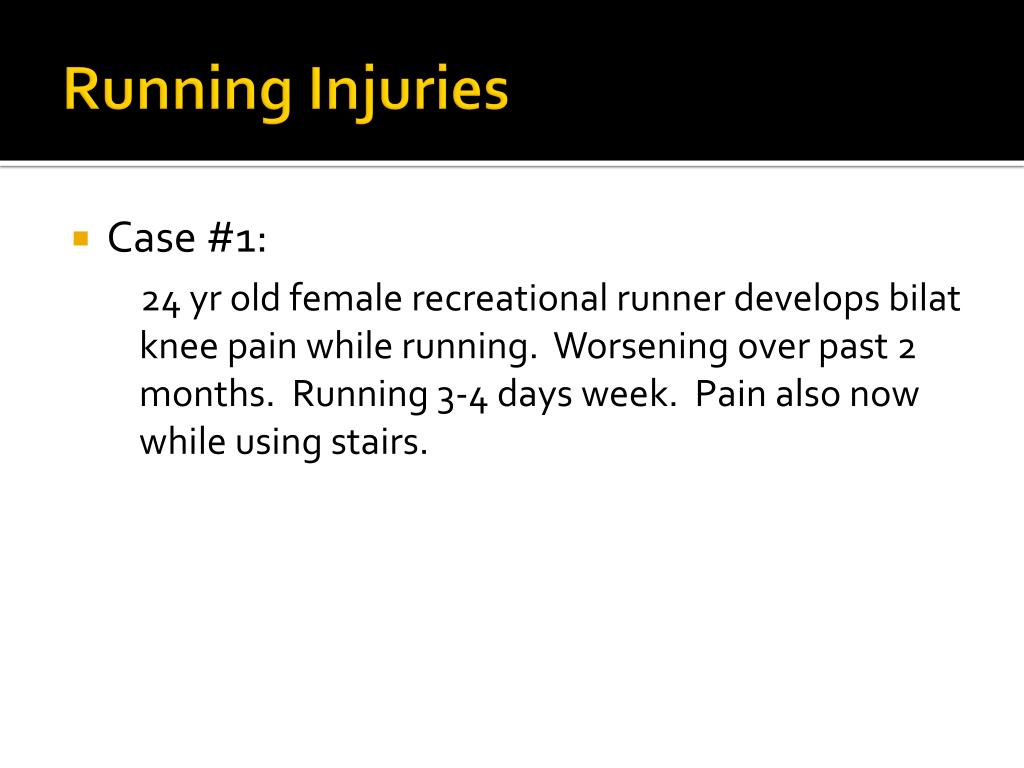 Running Injuries

Case #1:

24 yr old female recreational runner develops bilat knee pain while running. Worsening over past 2 months. Running 3-4 days week. Pain also now while using stairs.